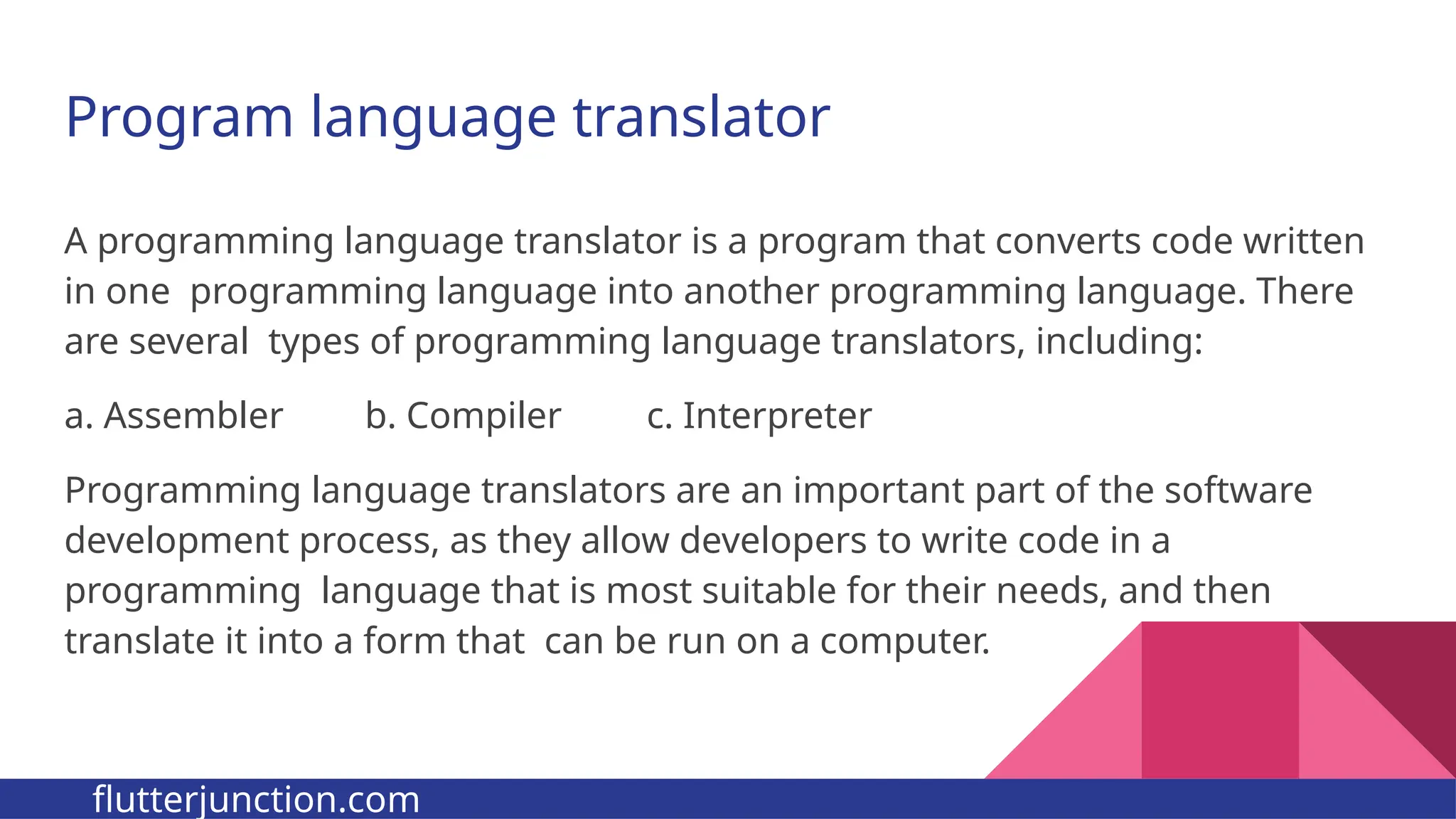 Program language translator

A programming language translator is a program that converts code written in one programming language into another programming language. There are several types of programming language translators, including:

a. Assembler b. Compiler c. Interpreter

Programming language translators are an important part of the software development process, as they allow developers to write code in a programming language that is most suitable for their needs, and then translate it into a form that can be run on a computer.

flutterjunction.com